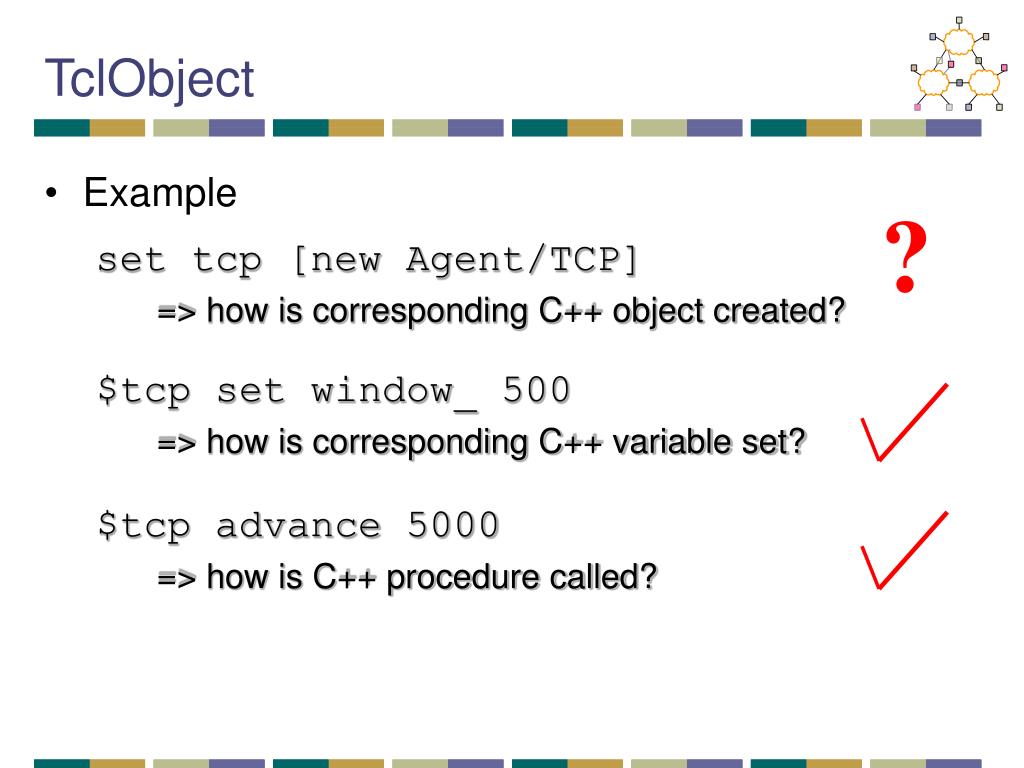 TclObject

• Example

set tcp [new Agent/TCP]

=> how is corresponding C++ object created?

?

$tcp set window_ 500

=> how is corresponding C++ variable set?

$tcp advance 5000

=> how is C++ procedure called?